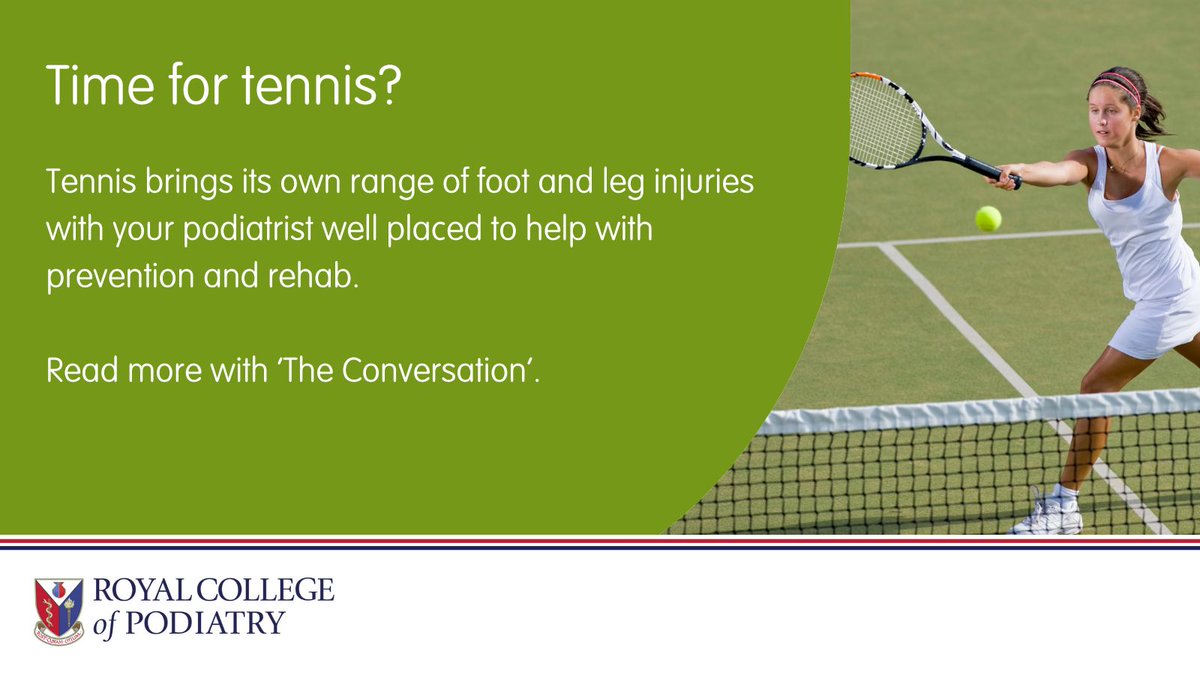 Time for tennis?

Tennis brings its own range of foot and leg injuries with your podiatrist well placed to help with prevention and rehab.

Read more with 'The Conversation'.

ROYAL COLLEGE of PODIATRY